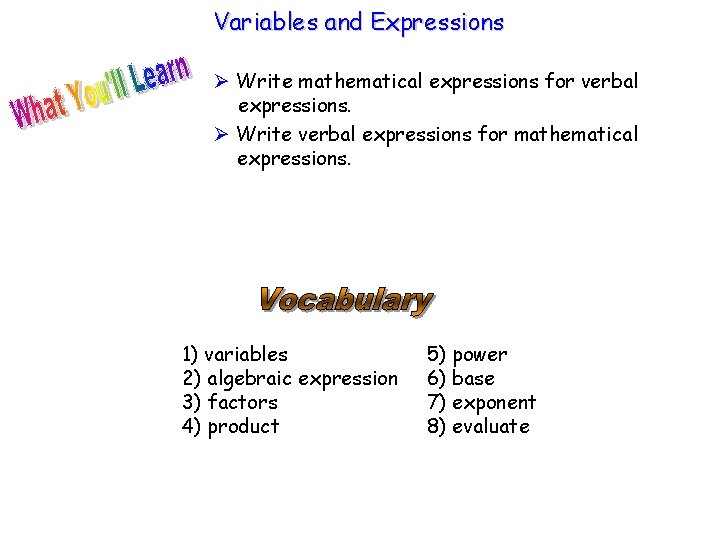 Variables and Expressions

What You'll Learn

➢ Write mathematical expressions for verbal expressions.

➢ Write verbal expressions for mathematical expressions.

Vocabulary

1) variables
2) algebraic expression
3) factors
4) product

5) power
6) base
7) exponent
8) evaluate